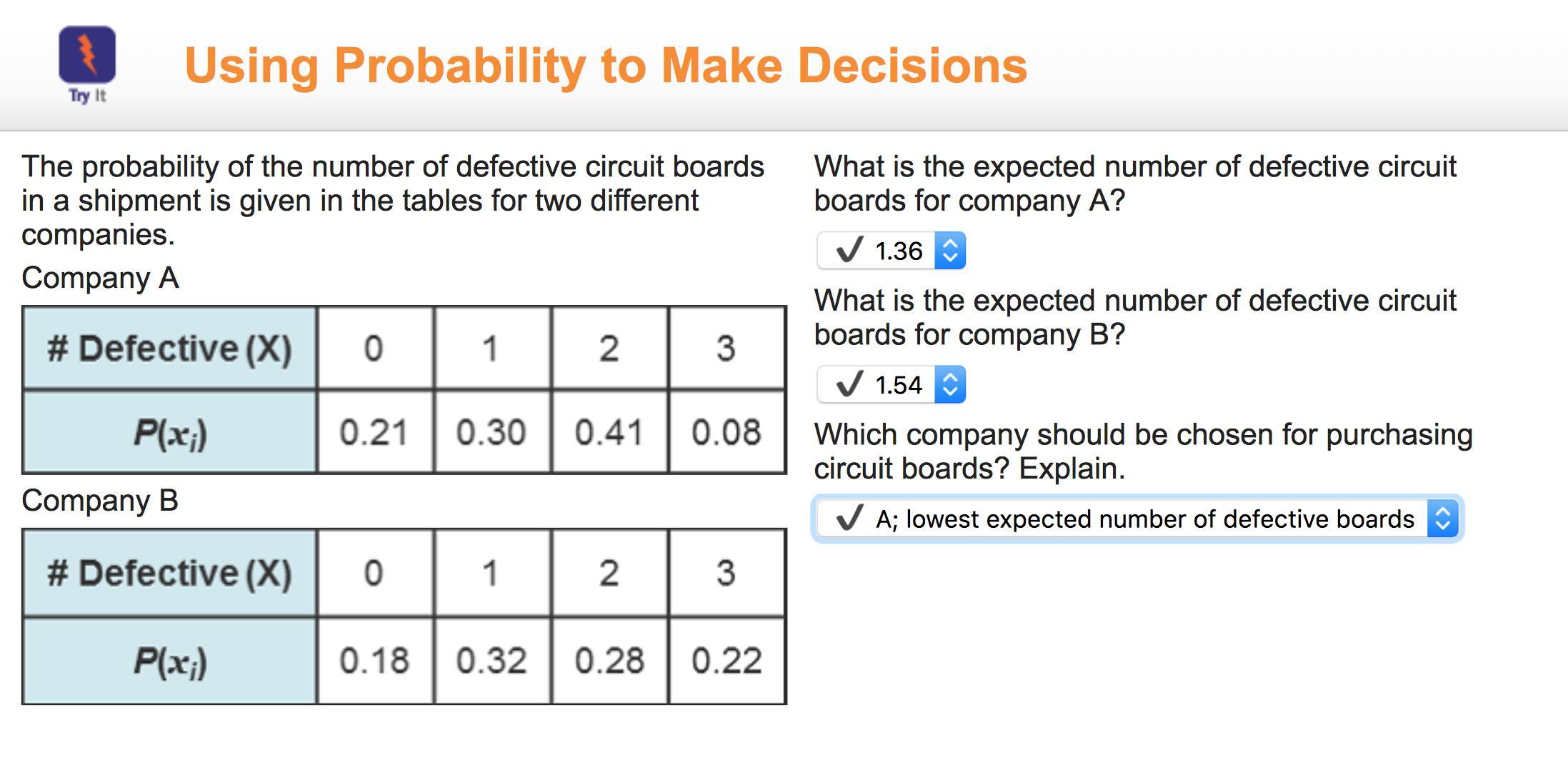 Try It

Using Probability to Make Decisions

The probability of the number of defective circuit boards in a shipment is given in the tables for two different companies.

Company A

| # Defective (X) | 0 | 1 | 2 | 3 |
|---|---|---|---|---|
| $P(x_i)$ | 0.21 | 0.30 | 0.41 | 0.08 |

Company B

| # Defective (X) | 0 | 1 | 2 | 3 |
|---|---|---|---|---|
| $P(x_i)$ | 0.18 | 0.32 | 0.28 | 0.22 |

What is the expected number of defective circuit boards for company A?

✓ 1.36

What is the expected number of defective circuit boards for company B?

✓ 1.54

Which company should be chosen for purchasing circuit boards? Explain.

✓ A; lowest expected number of defective boards